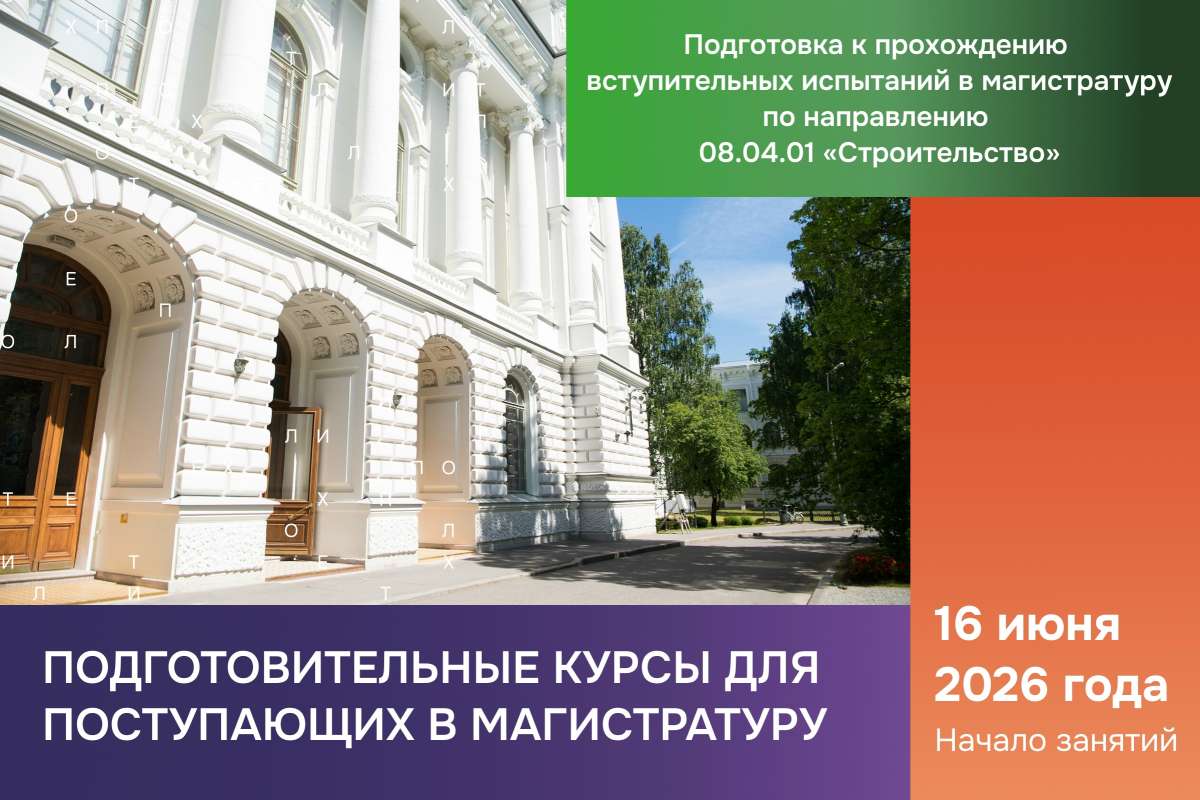 Подготовка к прохождению вступительных испытаний в магистратуру по направлению 08.04.01 «Строительство»

ПОДГОТОВИТЕЛЬНЫЕ КУРСЫ ДЛЯ ПОСТУПАЮЩИХ В МАГИСТРАТУРУ

16 июня 2026 года
Начало занятий